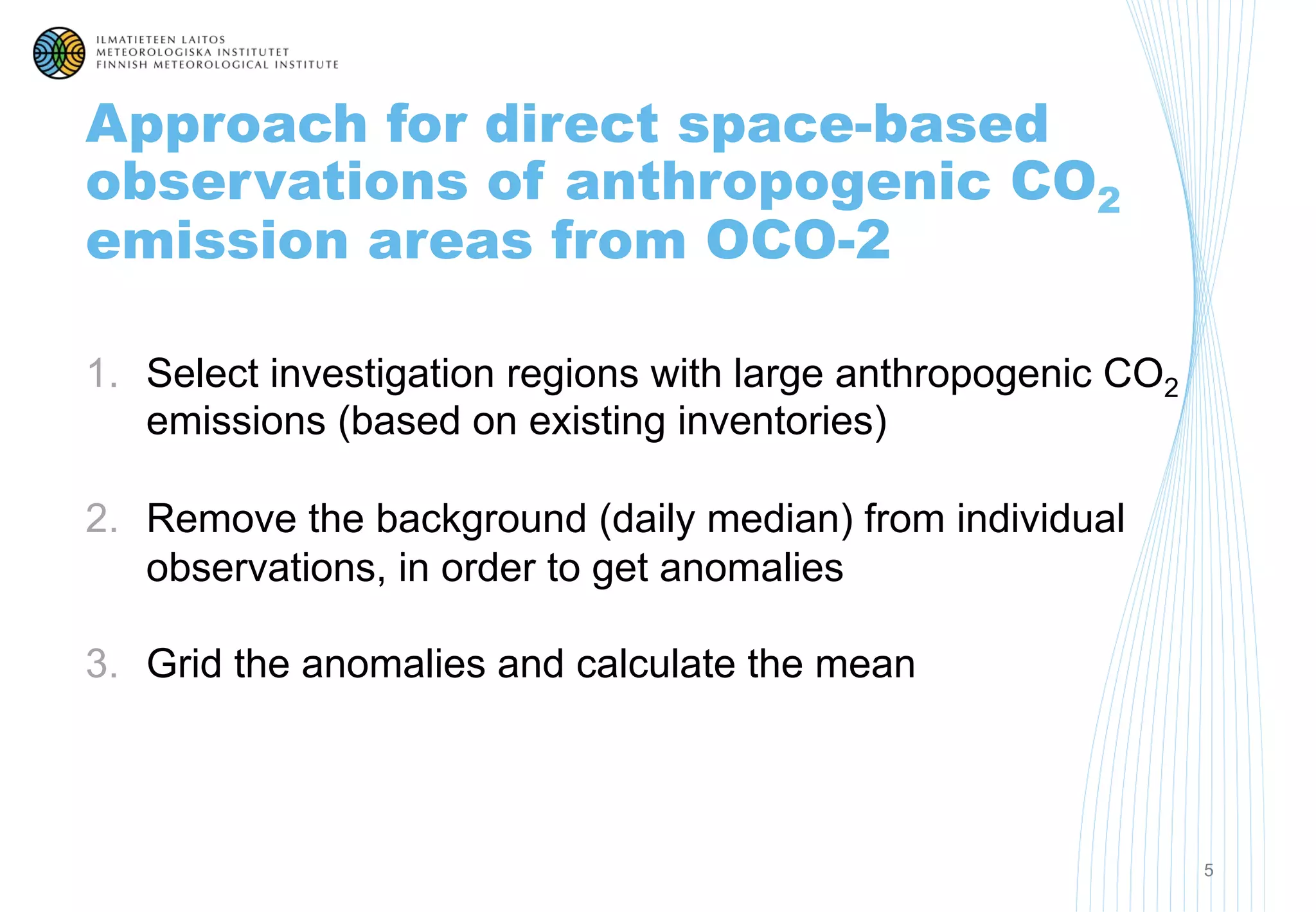 ILMATIETEEN LAITOS
METEOROLOGISKA INSTITUTET
FINNISH METEOROLOGICAL INSTITUTE

Approach for direct space-based observations of anthropogenic $CO_2$ emission areas from OCO-2

1. Select investigation regions with large anthropogenic $CO_2$ emissions (based on existing inventories)

2. Remove the background (daily median) from individual observations, in order to get anomalies

3. Grid the anomalies and calculate the mean

5